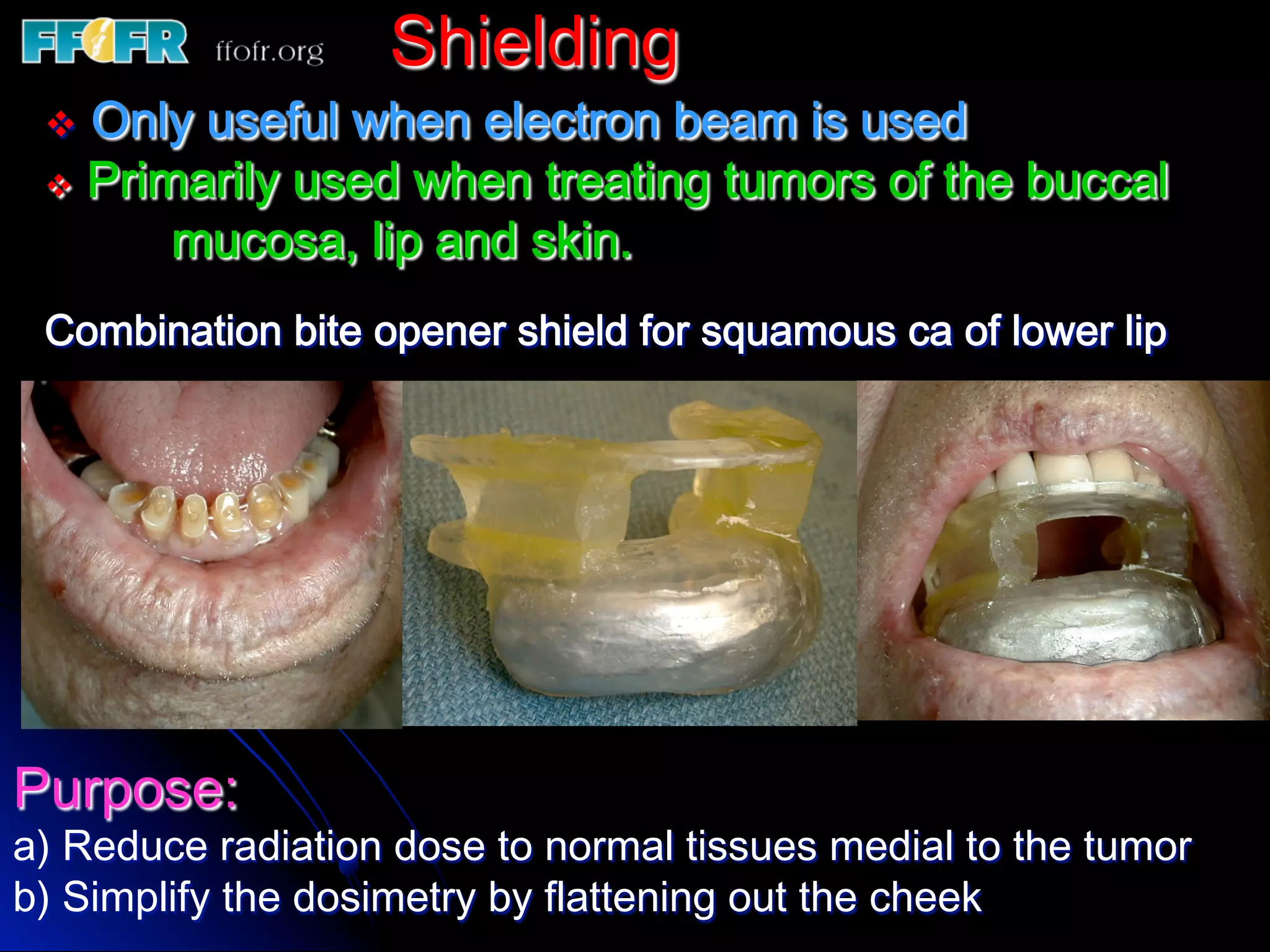 FFOFR ffofr.org

Shielding

❖ Only useful when electron beam is used
❖ Primarily used when treating tumors of the buccal mucosa, lip and skin.

Combination bite opener shield for squamous ca of lower lip

Purpose:
a) Reduce radiation dose to normal tissues medial to the tumor
b) Simplify the dosimetry by flattening out the cheek